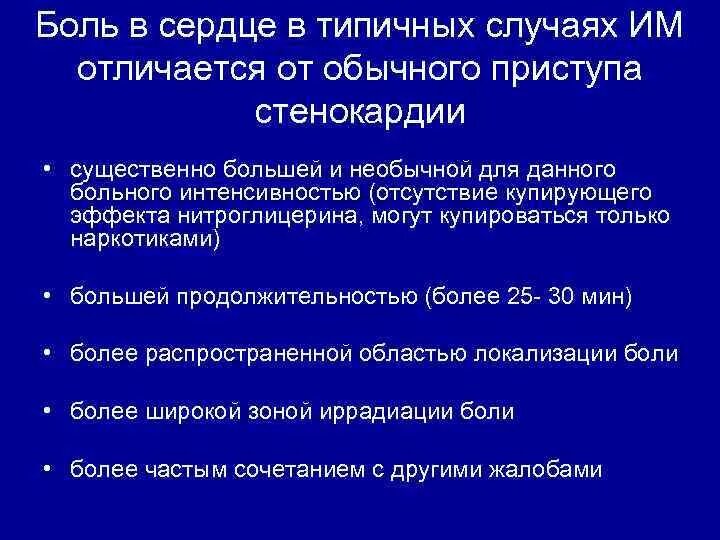 Боль в сердце в типичных случаях ИМ отличается от обычного приступа стенокардии

• существенно большей и необычной для данного больного интенсивностью (отсутствие купирующего эффекта нитроглицерина, могут купироваться только наркотиками)

• большей продолжительностью (более 25- 30 мин)

• более распространенной областью локализации боли

• более широкой зоной иррадиации боли

• более частым сочетанием с другими жалобами